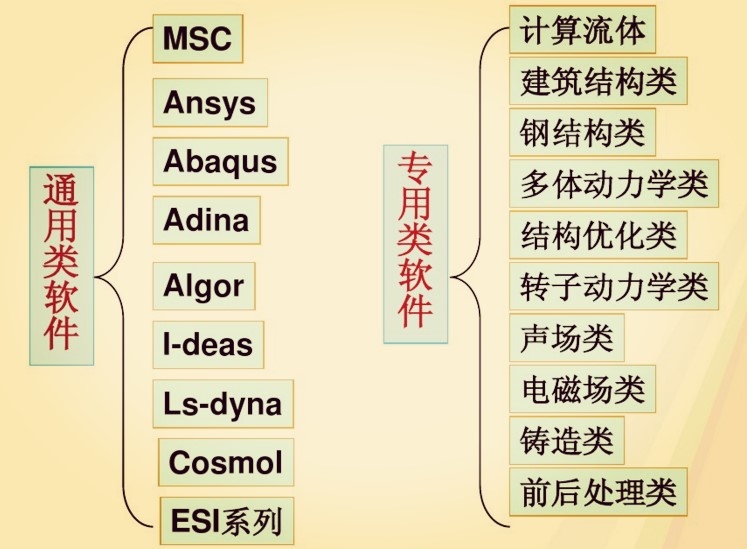 通用类软件

MSC
Ansys
Abaqus
Adina
Algor
I-deas
Ls-dyna
Cosmol
ESI系列

专用类软件

计算流体
建筑结构类
钢结构类
多体动力学类
结构优化类
转子动力学类
声场类
电磁场类
铸造类
前后处理类